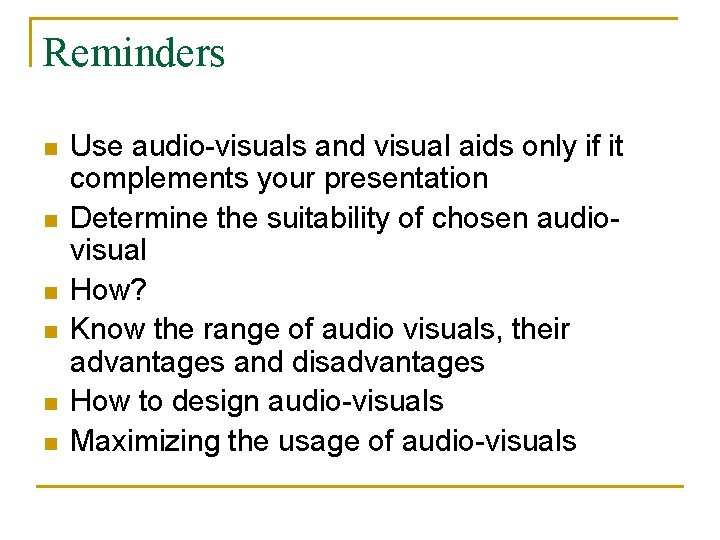 Reminders

- Use audio-visuals and visual aids only if it complements your presentation
- Determine the suitability of chosen audio-visual
- How?
- Know the range of audio visuals, their advantages and disadvantages
- How to design audio-visuals
- Maximizing the usage of audio-visuals